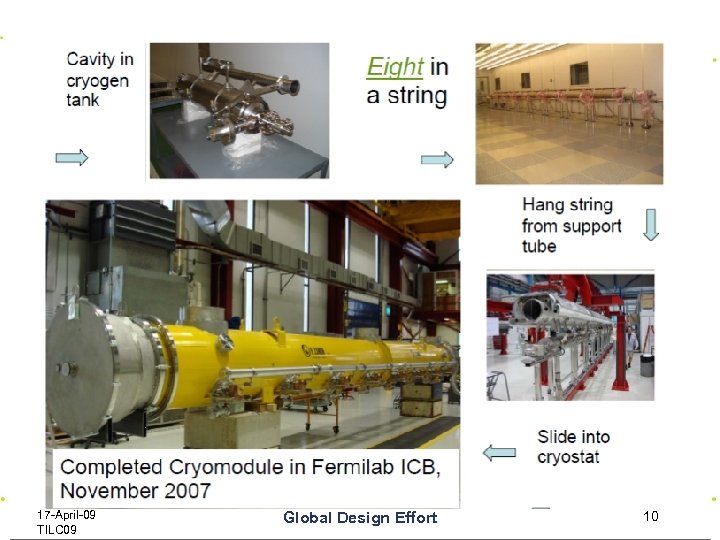 Cavity in cryogen tank

Eight in a string

Hang string from support tube

Slide into cryostat

Completed Cryomodule in Fermilab ICB, November 2007

17-April-09
TILC09

Global Design Effort

10